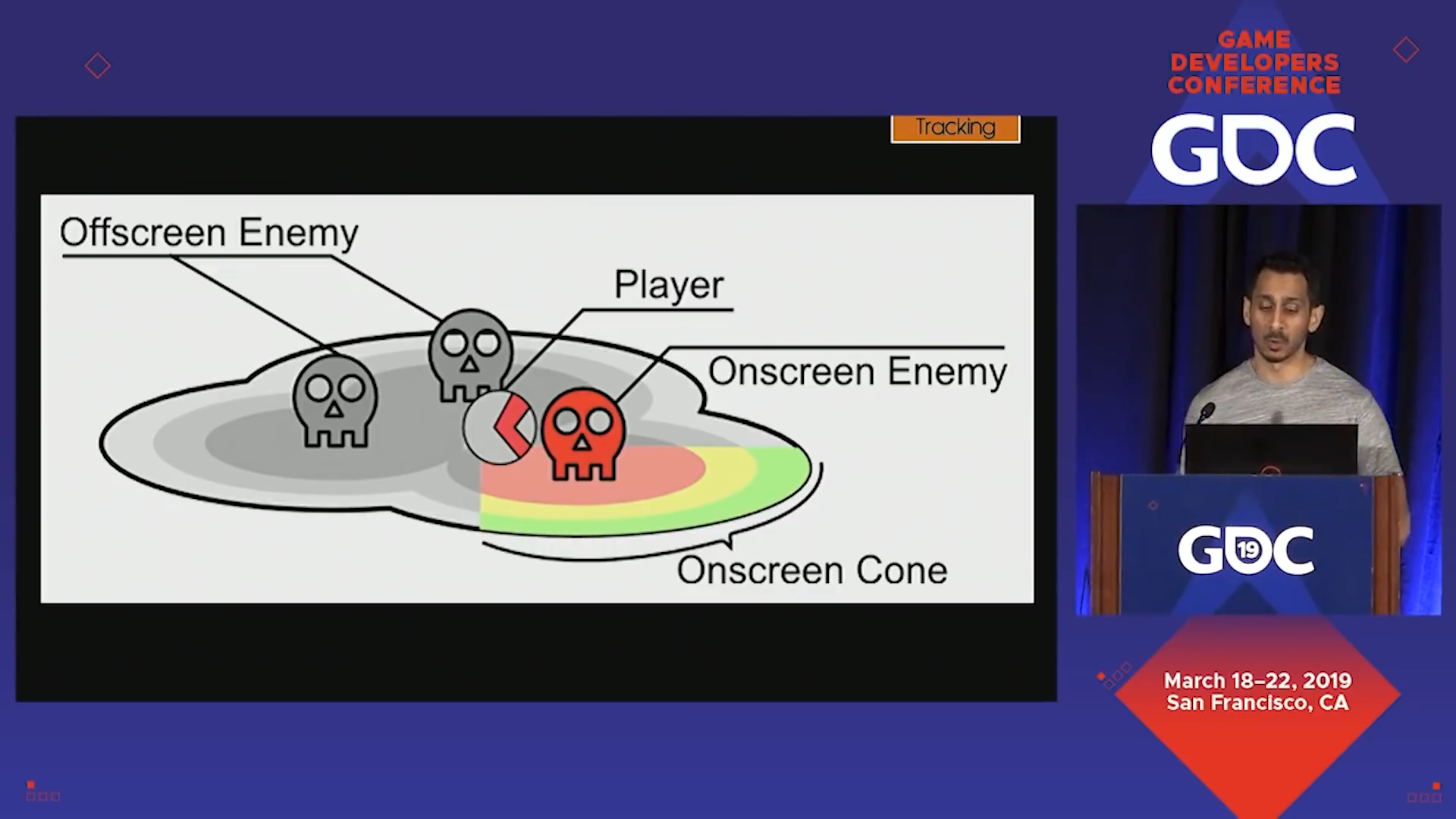 Tracking

Offscreen Enemy

Player

Onscreen Enemy

Onscreen Cone

GAME DEVELOPERS CONFERENCE

GDC

GDC 19

March 18–22, 2019
San Francisco, CA